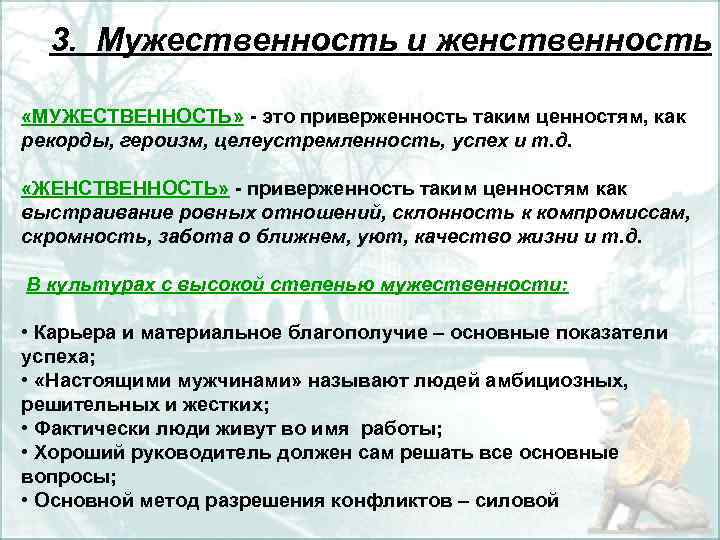 3. Мужественность и женственность

«МУЖЕСТВЕННОСТЬ» - это приверженность таким ценностям, как рекорды, героизм, целеустремленность, успех и т.д.

«ЖЕНСТВЕННОСТЬ» - приверженность таким ценностям как выстраивание ровных отношений, склонность к компромиссам, скромность, забота о ближнем, уют, качество жизни и т.д.

В культурах с высокой степенью мужественности:

• Карьера и материальное благополучие – основные показатели успеха;
• «Настоящими мужчинами» называют людей амбициозных, решительных и жестких;
• Фактически люди живут во имя работы;
• Хороший руководитель должен сам решать все основные вопросы;
• Основной метод разрешения конфликтов – силовой